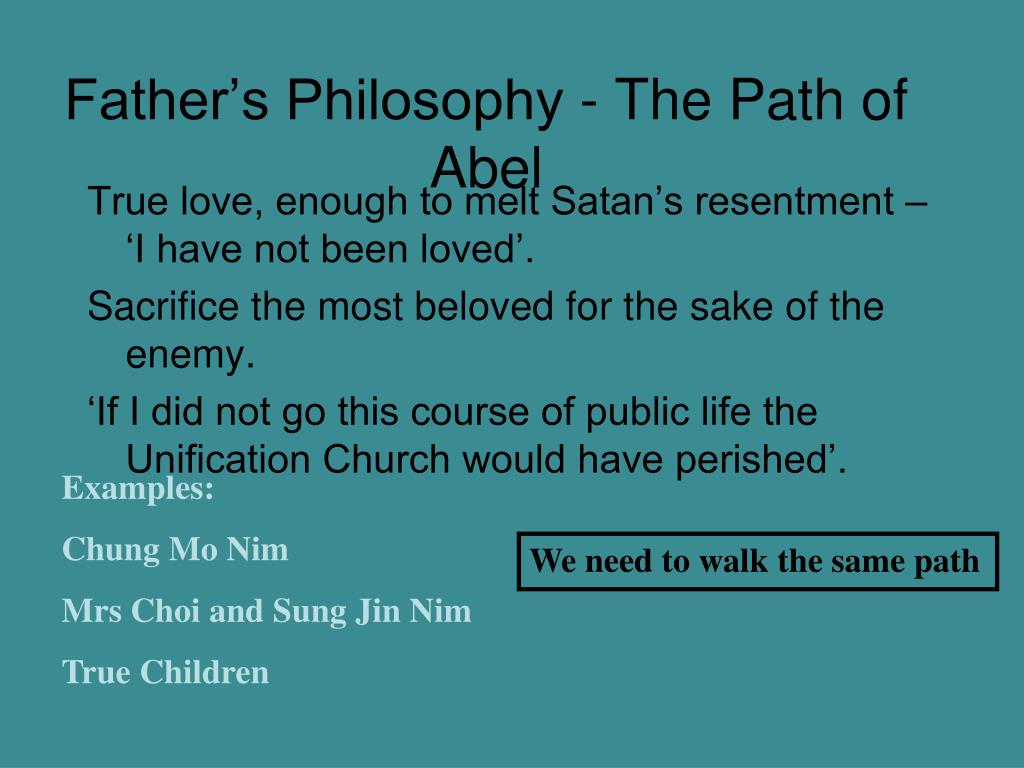 Father’s Philosophy - The Path of Abel

True love, enough to melt Satan’s resentment – ‘I have not been loved’.

Sacrifice the most beloved for the sake of the enemy.

‘If I did not go this course of public life the Unification Church would have perished’.

Examples:

Chung Mo Nim

Mrs Choi and Sung Jin Nim

True Children

We need to walk the same path